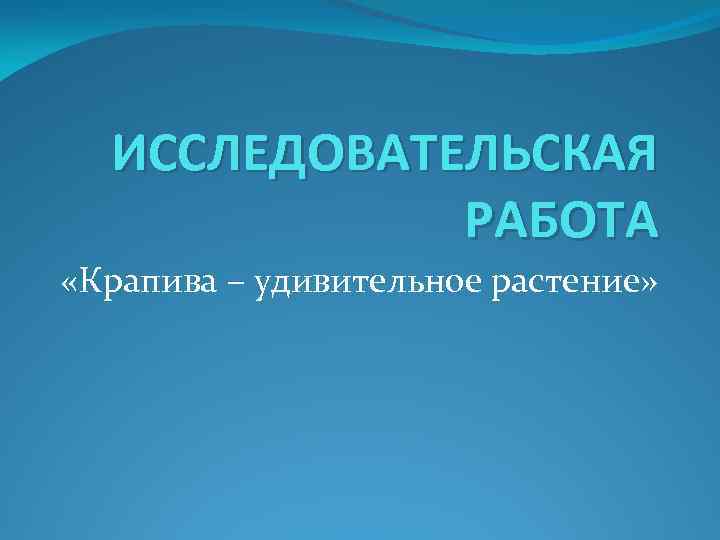 ИССЛЕДОВАТЕЛЬСКАЯ РАБОТА

«Крапива – удивительное растение»